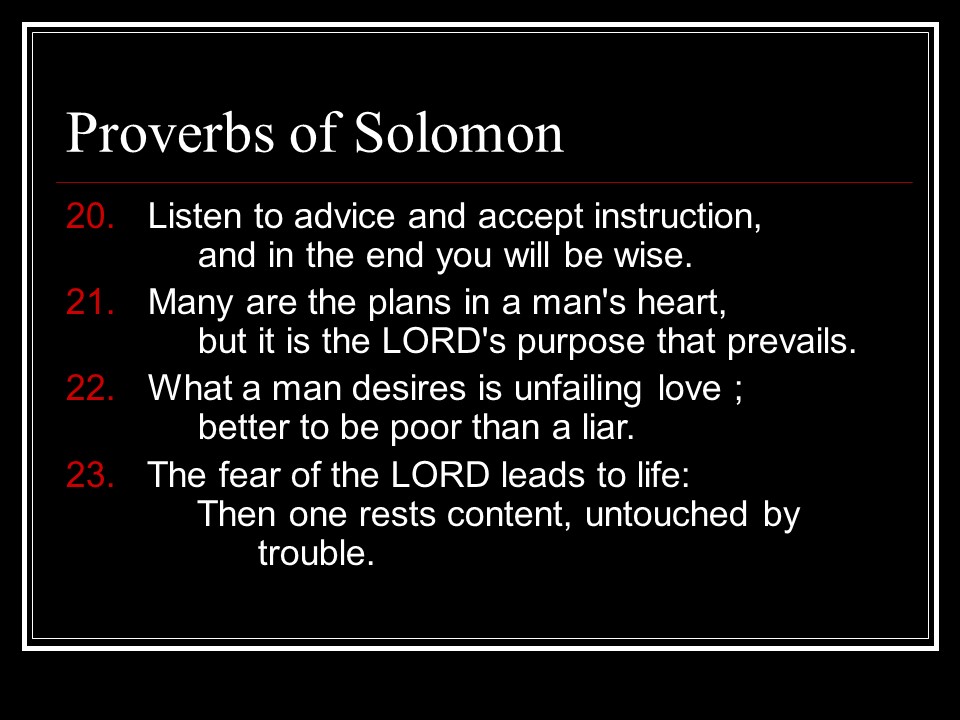 Proverbs of Solomon

20. Listen to advice and accept instruction, and in the end you will be wise.

21. Many are the plans in a man's heart, but it is the LORD's purpose that prevails.

22. What a man desires is unfailing love ; better to be poor than a liar.

23. The fear of the LORD leads to life: Then one rests content, untouched by trouble.